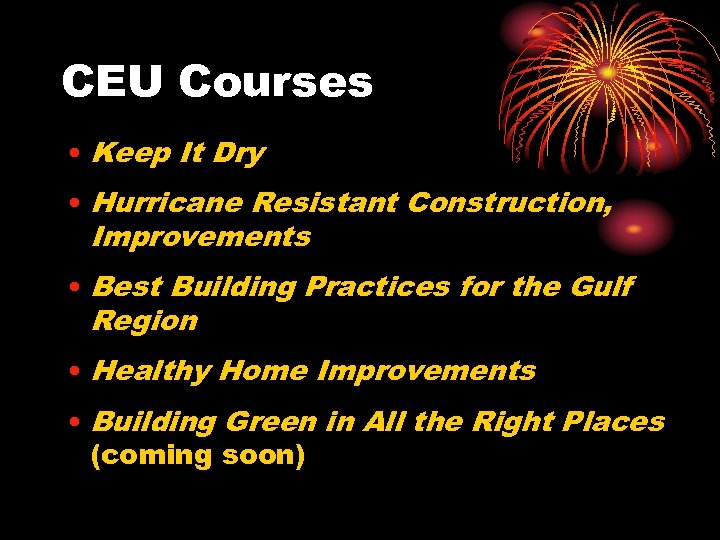 CEU Courses

• Keep It Dry
• Hurricane Resistant Construction, Improvements
• Best Building Practices for the Gulf Region
• Healthy Home Improvements
• Building Green in All the Right Places (coming soon)